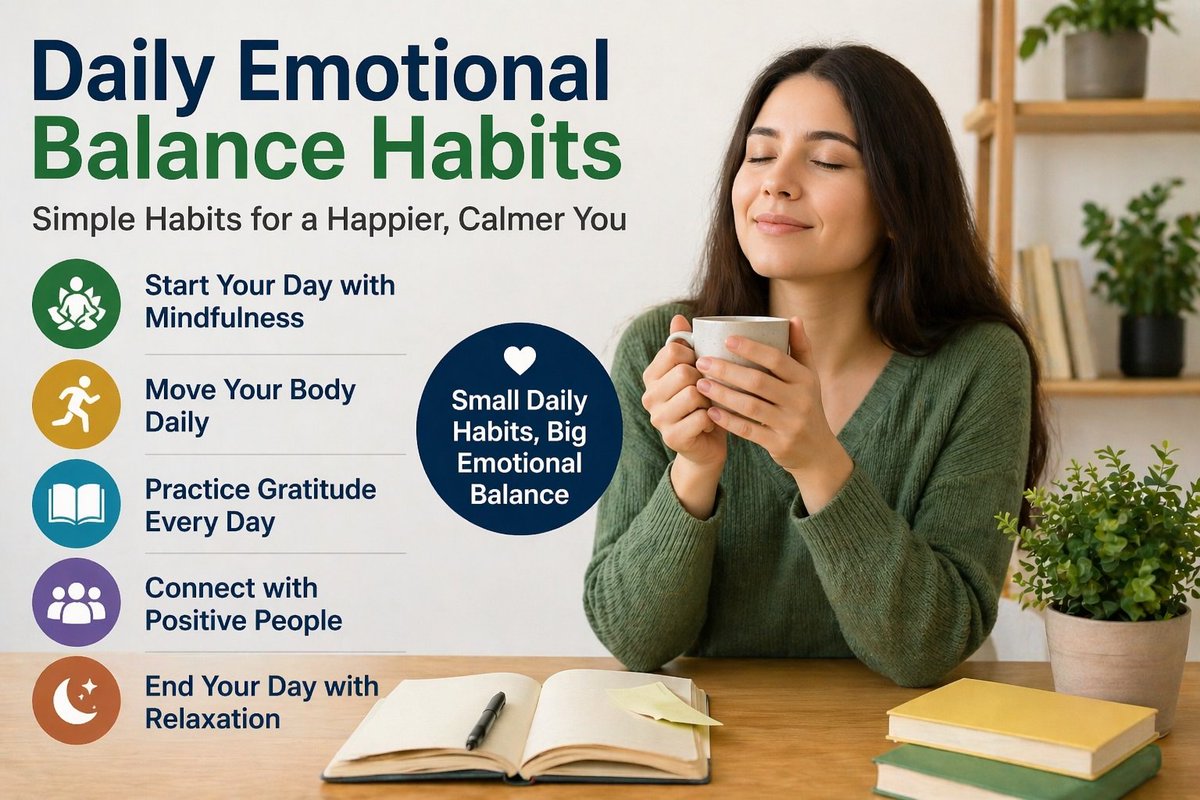 Daily Emotional Balance Habits

Simple Habits for a Happier, Calmer You

Start Your Day with Mindfulness

Move Your Body Daily

Practice Gratitude Every Day

Connect with Positive People

End Your Day with Relaxation

Small Daily Habits, Big Emotional Balance